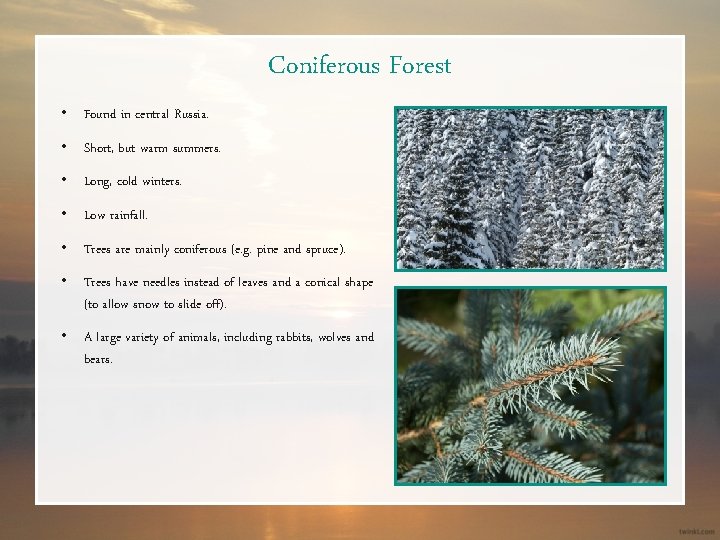 Coniferous Forest

• Found in central Russia.

• Short, but warm summers.

• Long, cold winters.

• Low rainfall.

• Trees are mainly coniferous (e.g. pine and spruce).

• Trees have needles instead of leaves and a conical shape (to allow snow to slide off).

• A large variety of animals, including rabbits, wolves and bears.

twinkl.com